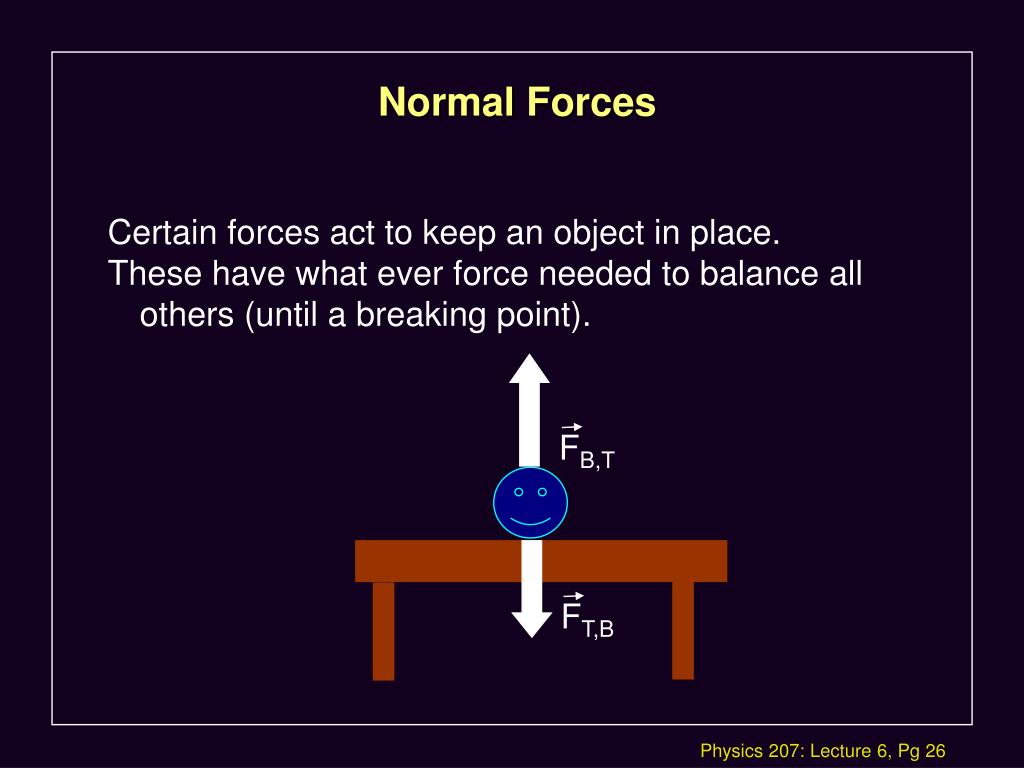 Normal Forces

Certain forces act to keep an object in place.
These have what ever force needed to balance all others (until a breaking point).

$\vec{F}_{B,T}$

$\vec{F}_{T,B}$

Physics 207: Lecture 6, Pg 26